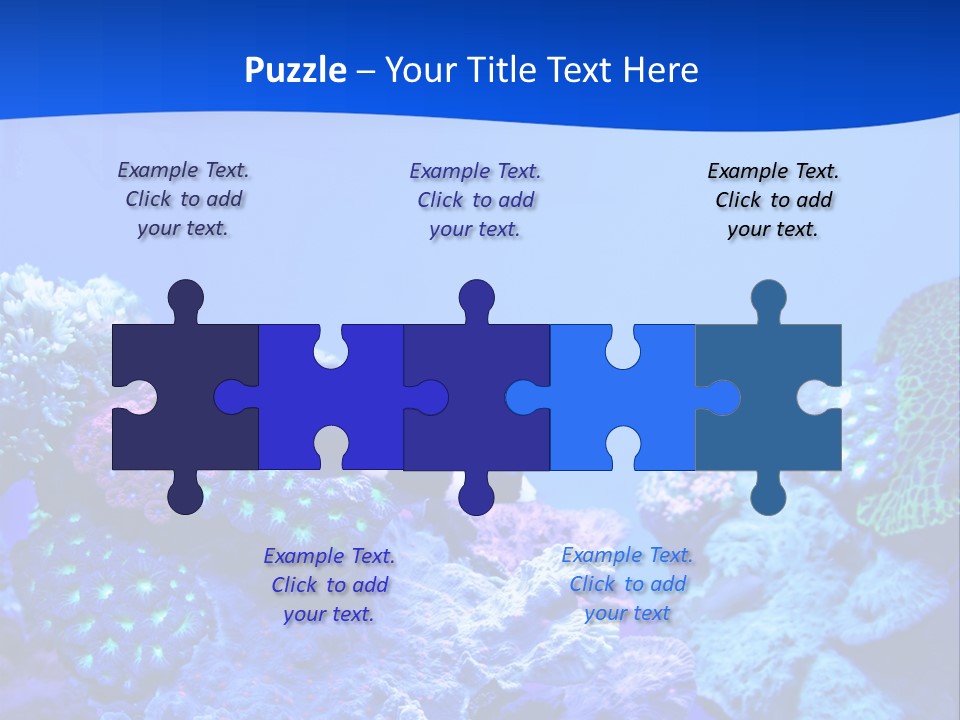 Puzzle – Your Title Text Here

Example Text. Click to add your text.

Example Text. Click to add your text.

Example Text. Click to add your text.

Example Text. Click to add your text.

Example Text. Click to add your text